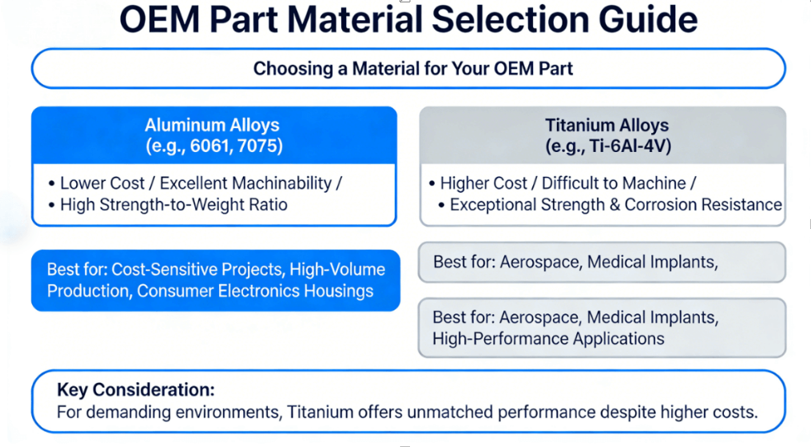 OEM Part Material Selection Guide

Choosing a Material for Your OEM Part

Aluminum Alloys
(e.g., 6061, 7075)

• Lower Cost / Excellent Machinability /
• High Strength-to-Weight Ratio

Best for: Cost-Sensitive Projects, High-Volume Production, Consumer Electronics Housings

Titanium Alloys
(e.g., Ti-6Al-4V)

• Higher Cost / Difficult to Machine /
• Exceptional Strength & Corrosion Resistance

Best for: Aerospace, Medical Implants,

Best for: Aerospace, Medical Implants, High-Performance Applications

Key Consideration:
For demanding environments, Titanium offers unmatched performance despite higher costs.